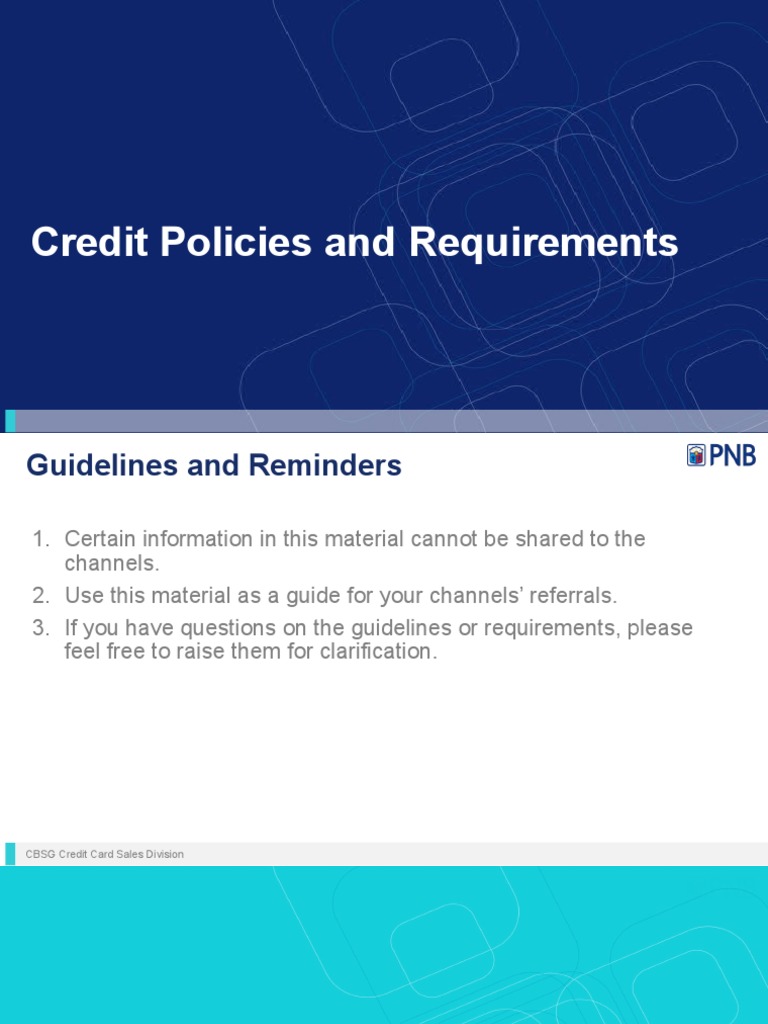 Credit Policies and Requirements

Guidelines and Reminders

PNB

1. Certain information in this material cannot be shared to the channels.
2. Use this material as a guide for your channels' referrals.
3. If you have questions on the guidelines or requirements, please feel free to raise them for clarification.

CBSG Credit Card Sales Division